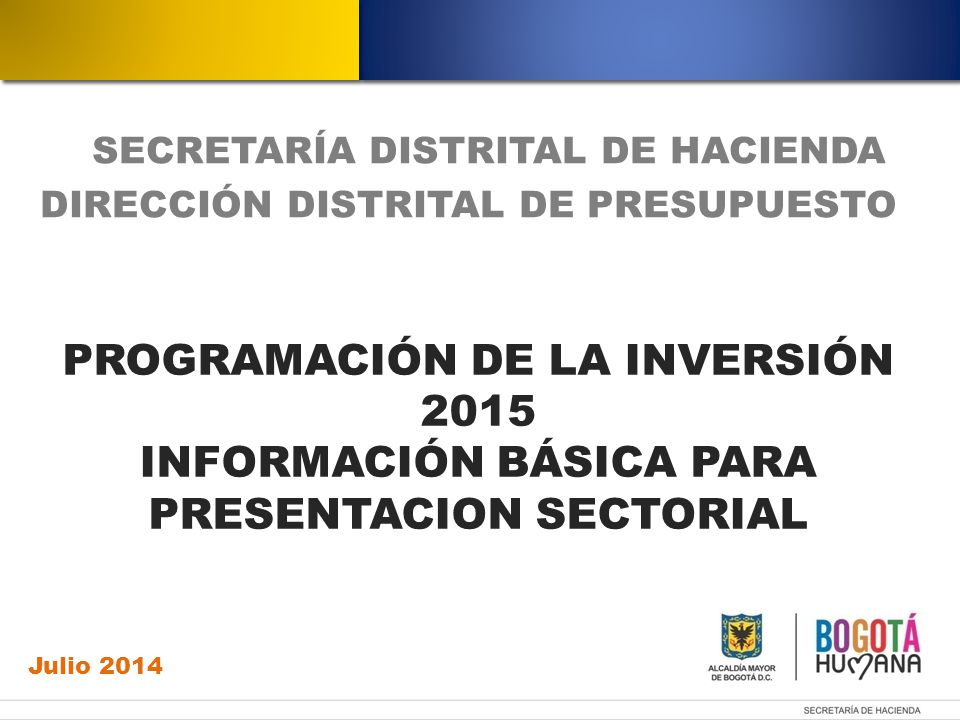 SECRETARÍA DISTRITAL DE HACIENDA
DIRECCIÓN DISTRITAL DE PRESUPUESTO

PROGRAMACIÓN DE LA INVERSIÓN
2015
INFORMACIÓN BÁSICA PARA
PRESENTACION SECTORIAL

Julio 2014

ALCALDÍA MAYOR DE BOGOTÁ D.C.

BOGOTÁ HUMANA

SECRETARÍA DE HACIENDA